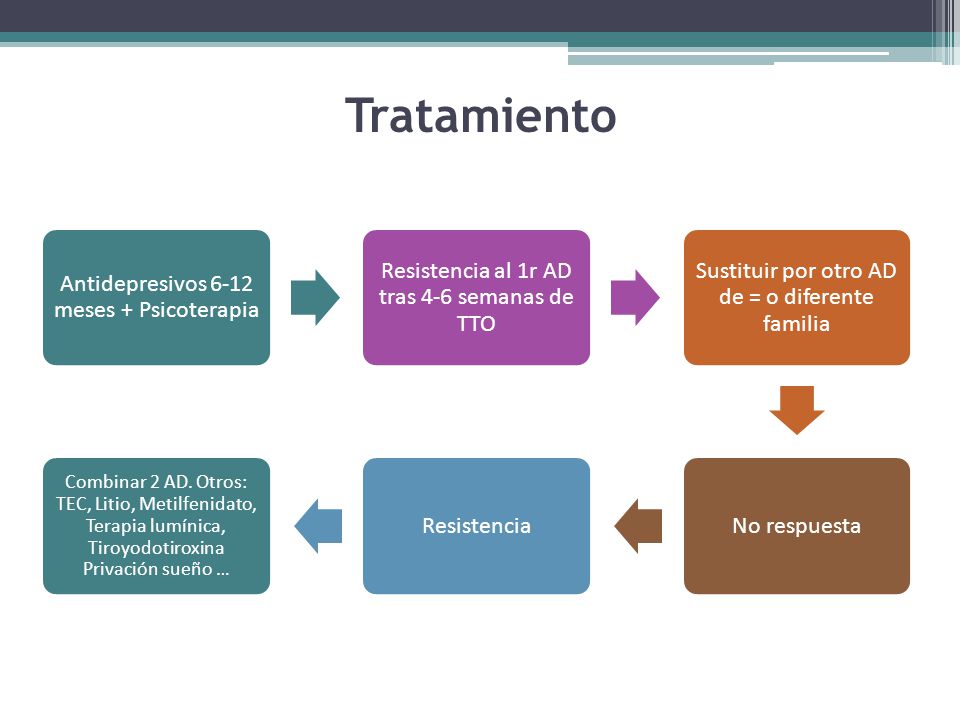 Tratamiento

Antidepresivos 6-12 meses + Psicoterapia

Resistencia al 1r AD tras 4-6 semanas de TTO

Sustituir por otro AD de = o diferente familia

No respuesta

Resistencia

Combinar 2 AD. Otros: TEC, Litio, Metilfenidato, Terapia lumínica, Tiroyodotiroxina Privación sueño …